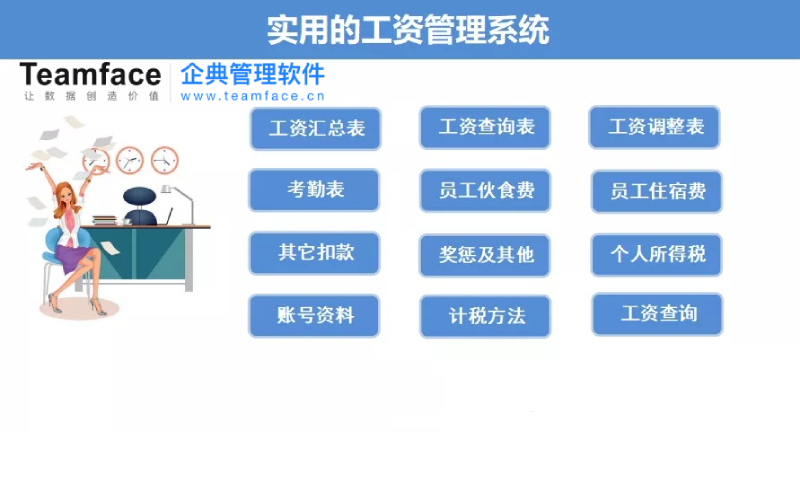 实用的工资管理系统

Teamface
让数据创造价值

企典管理软件
www.teamface.cn

工资汇总表

工资查询表

工资调整表

考勤表

员工伙食费

员工住宿费

其它扣款

奖惩及其他

个人所得税

账号资料

计税方法

工资查询